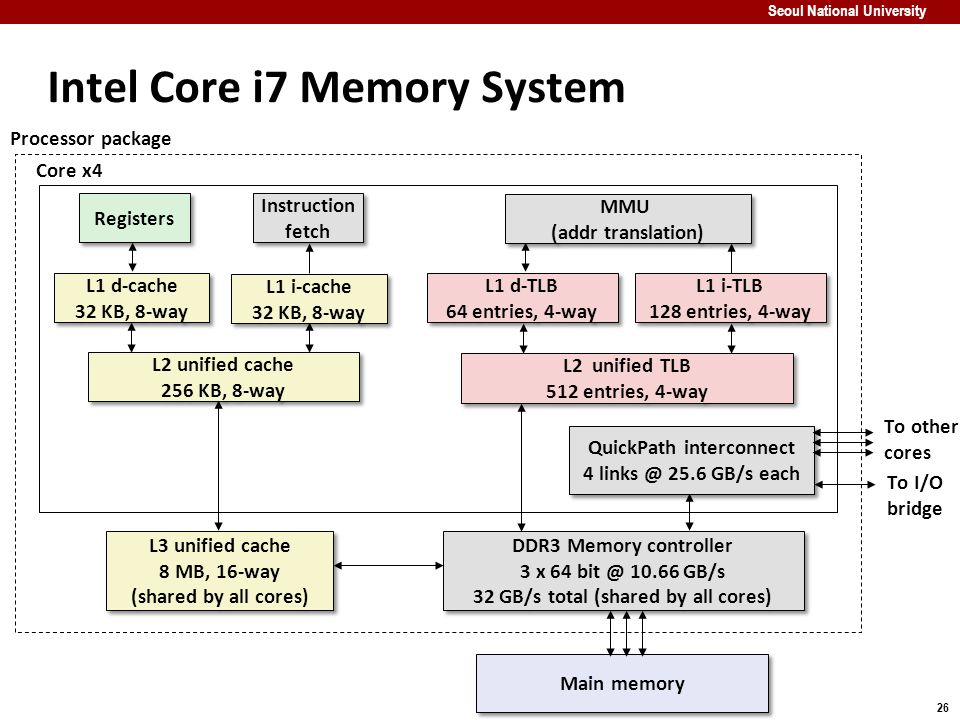 Seoul National University

Intel Core i7 Memory System

Processor package

Core x4

Registers

Instruction fetch

MMU (addr translation)

L1 d-cache 32 KB, 8-way

L1 i-cache 32 KB, 8-way

L1 d-TLB 64 entries, 4-way

L1 i-TLB 128 entries, 4-way

L2 unified cache 256 KB, 8-way

L2 unified TLB 512 entries, 4-way

QuickPath interconnect 4 links @ 25.6 GB/s each

To other cores

To I/O bridge

L3 unified cache 8 MB, 16-way (shared by all cores)

DDR3 Memory controller 3 x 64 bit @ 10.66 GB/s 32 GB/s total (shared by all cores)

Main memory

26